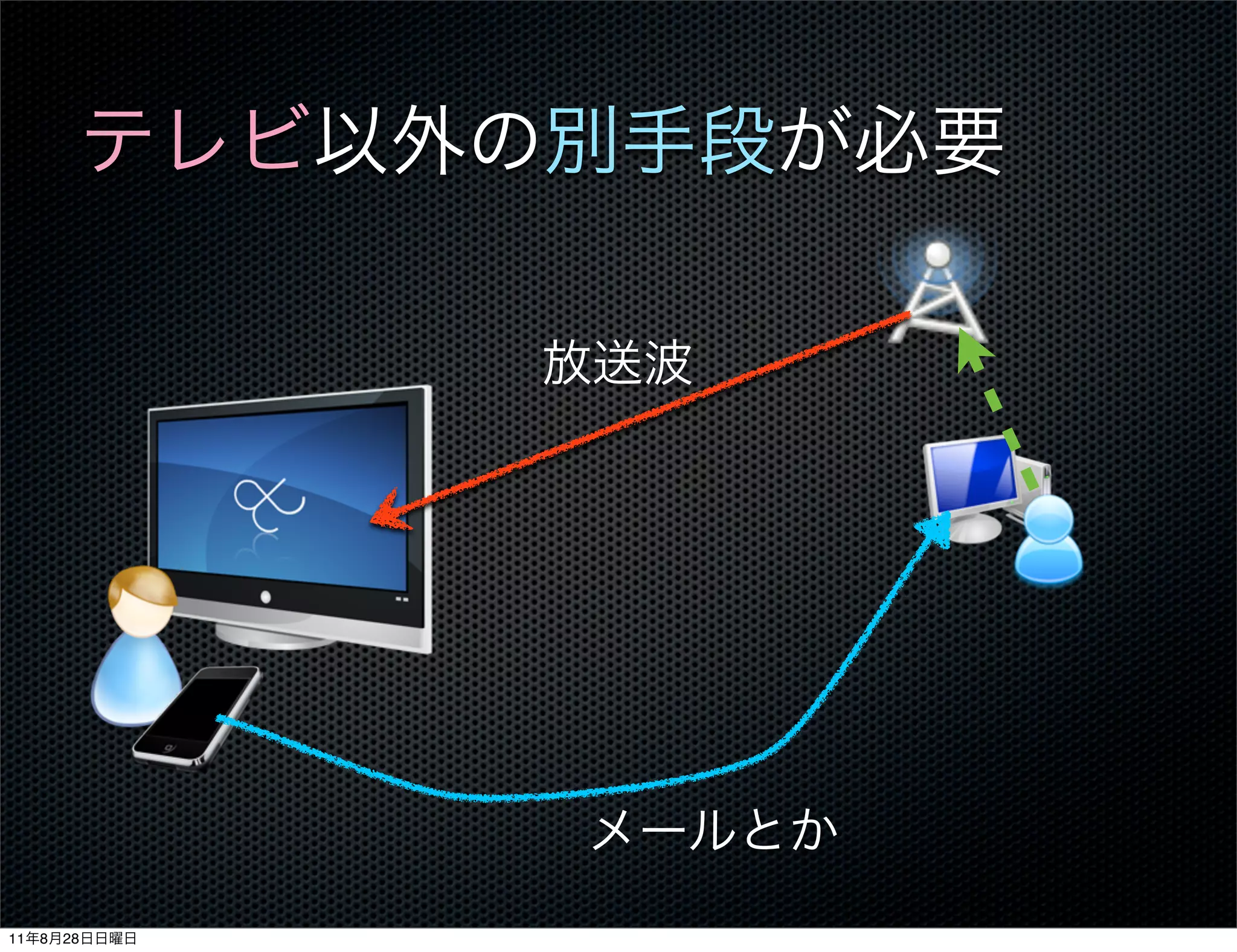 テレビ以外の別手段が必要

放送波

メールとか

11年8月28日日曜日